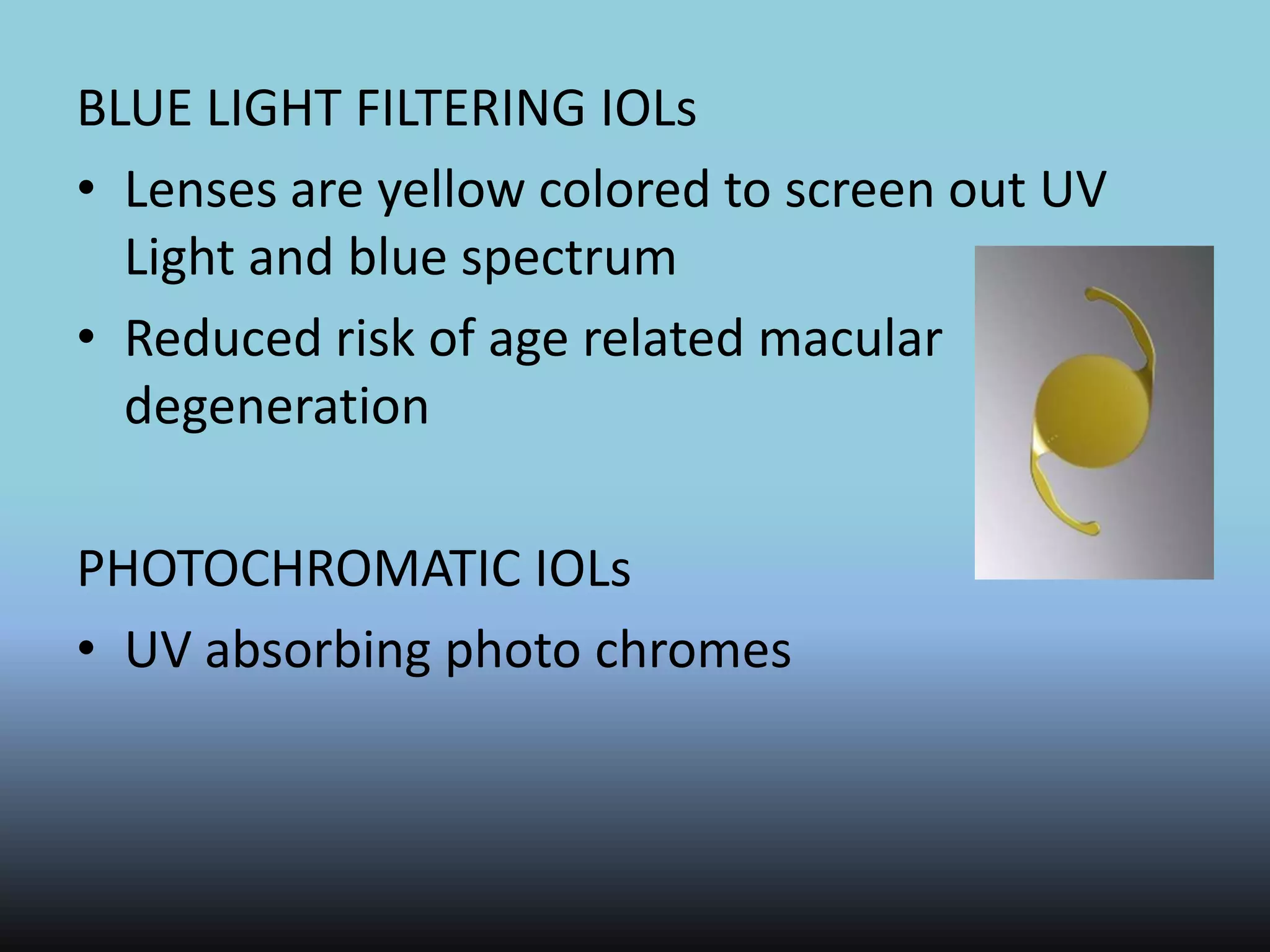 BLUE LIGHT FILTERING IOLs

• Lenses are yellow colored to screen out UV Light and blue spectrum
• Reduced risk of age related macular degeneration

PHOTOCHROMATIC IOLs

• UV absorbing photo chromes